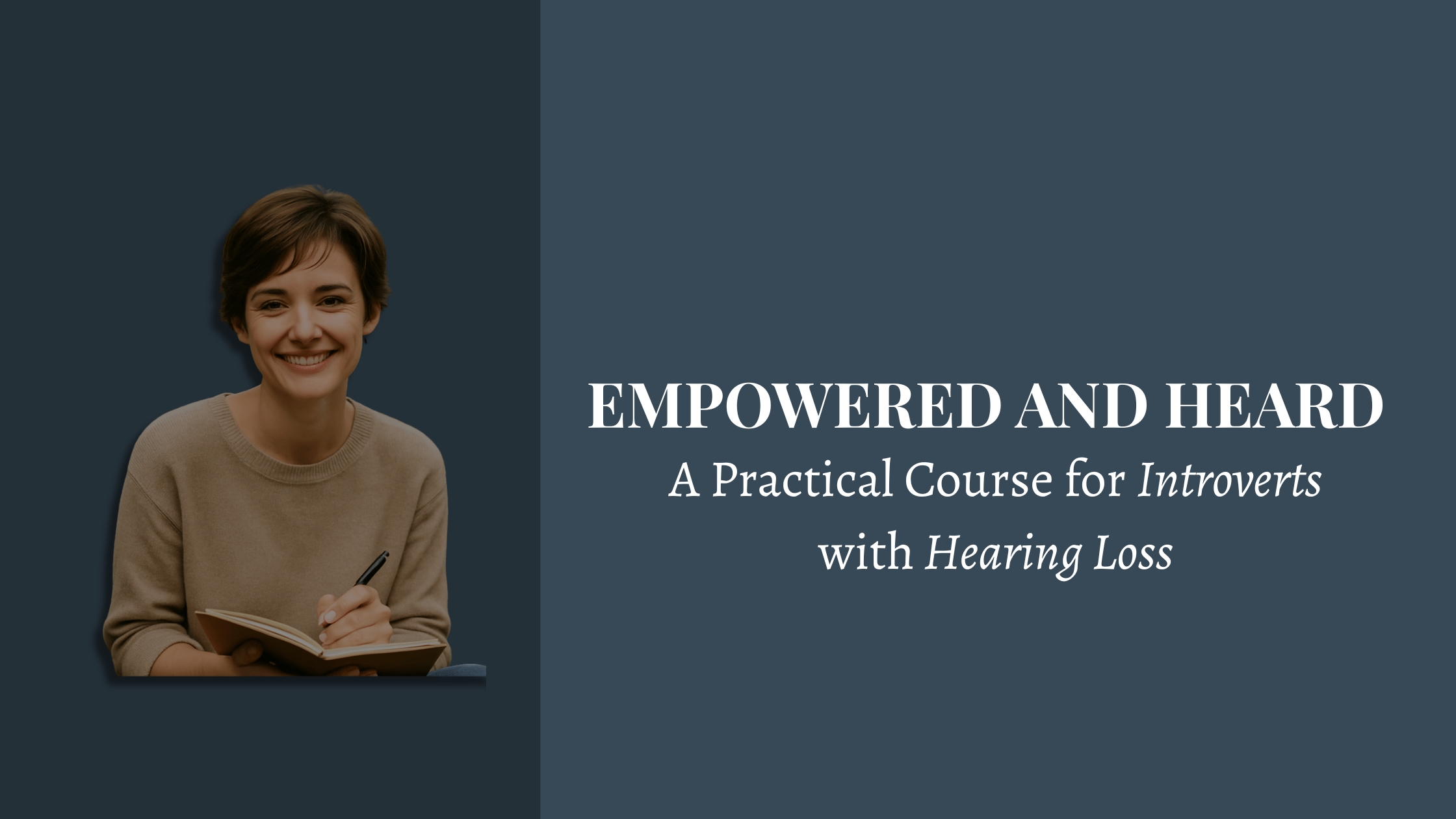 EMPOWERED AND HEARD

A Practical Course for Introverts with Hearing Loss